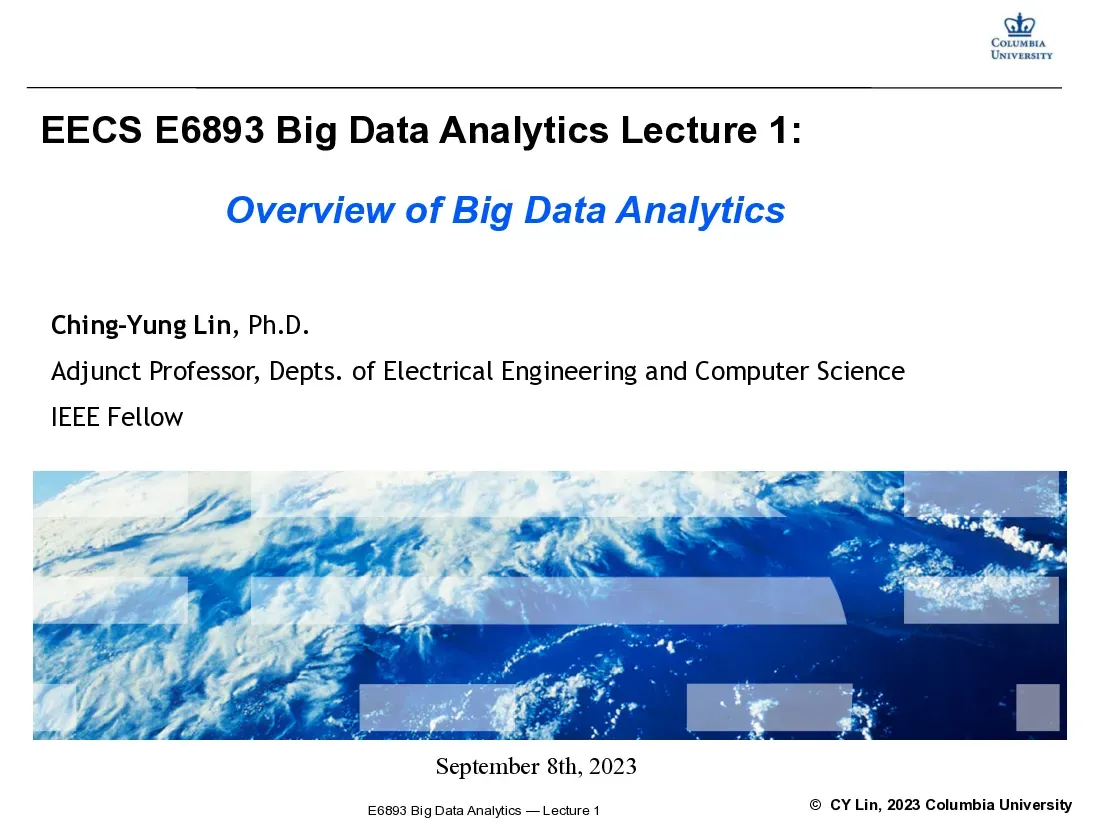 COLUMBIA UNIVERSITY

EECS E6893 Big Data Analytics Lecture 1:

Overview of Big Data Analytics

Ching-Yung Lin, Ph.D.

Adjunct Professor, Depts. of Electrical Engineering and Computer Science

IEEE Fellow

September 8th, 2023

E6893 Big Data Analytics — Lecture 1

© CY Lin, 2023 Columbia University